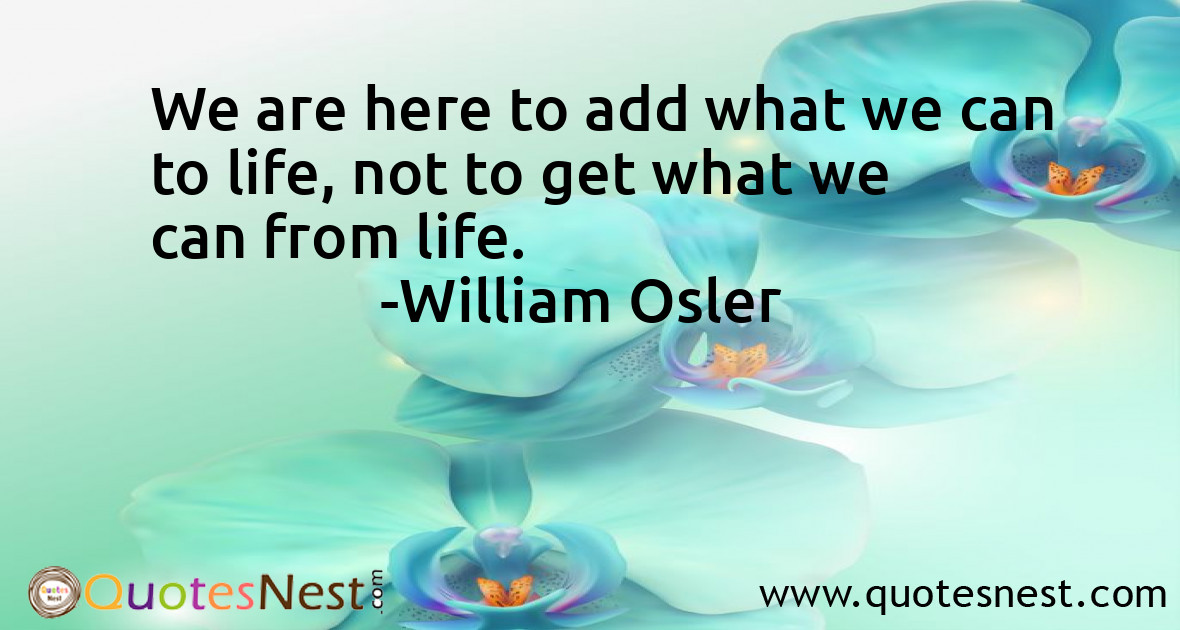 We are here to add what we can to life, not to get what we can from life.
-William Osler

Quotes Nest
QuotesNest.com

www.quotesnest.com